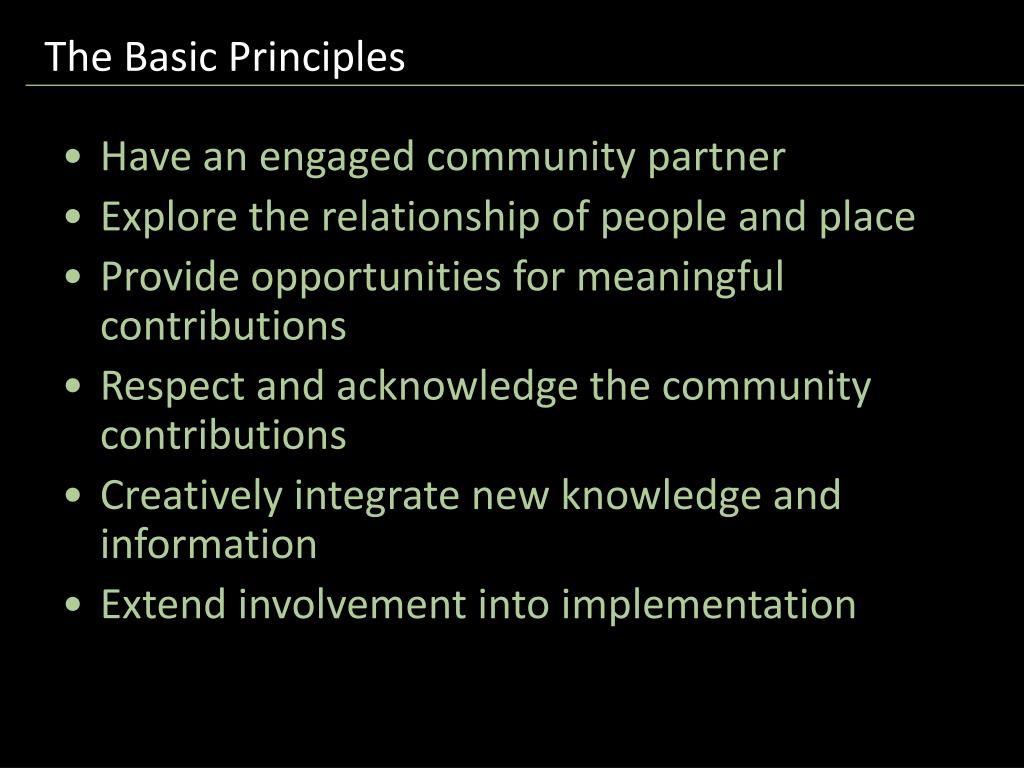 The Basic Principles

• Have an engaged community partner
• Explore the relationship of people and place
• Provide opportunities for meaningful contributions
• Respect and acknowledge the community contributions
• Creatively integrate new knowledge and information
• Extend involvement into implementation